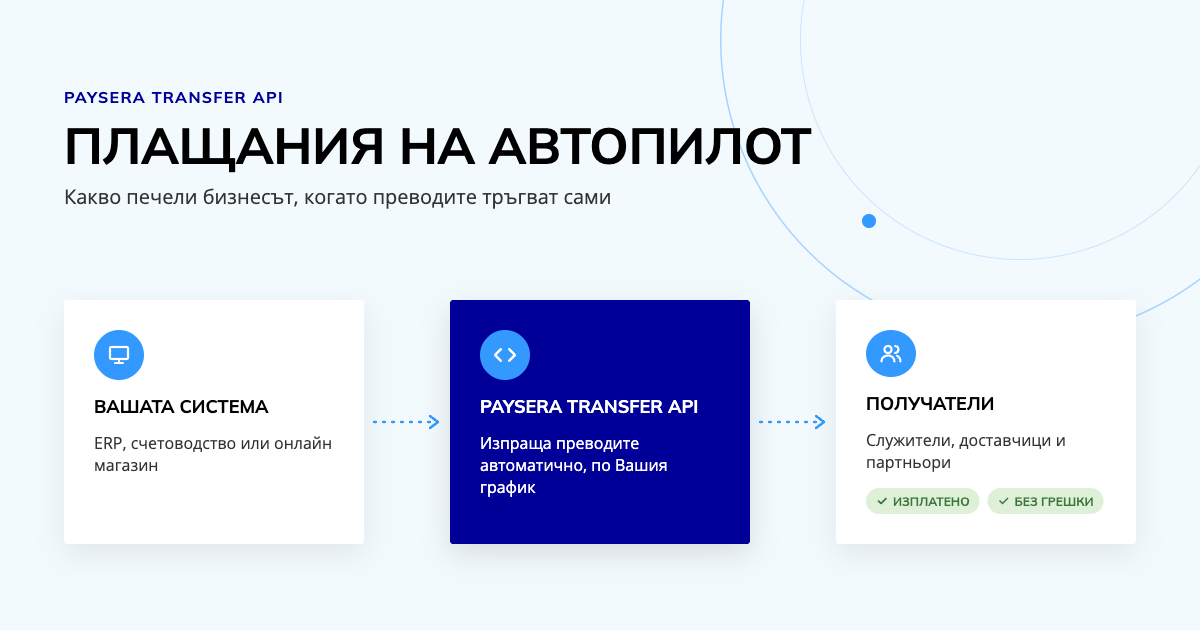 PAYSERA TRANSFER API

ПЛАЩАНИЯ НА АВТОПИЛОТ

Какво печели бизнесът, когато преводите тръгват сами

ВАШАТА СИСТЕМА

ERP, счетоводство или онлайн магазин

PAYSERA TRANSFER API

Изпраща преводите автоматично, по Вашия график

ПОЛУЧАТЕЛИ

Служители, доставчици и партньори

ИЗПЛАТЕНО

БЕЗ ГРЕШКИ